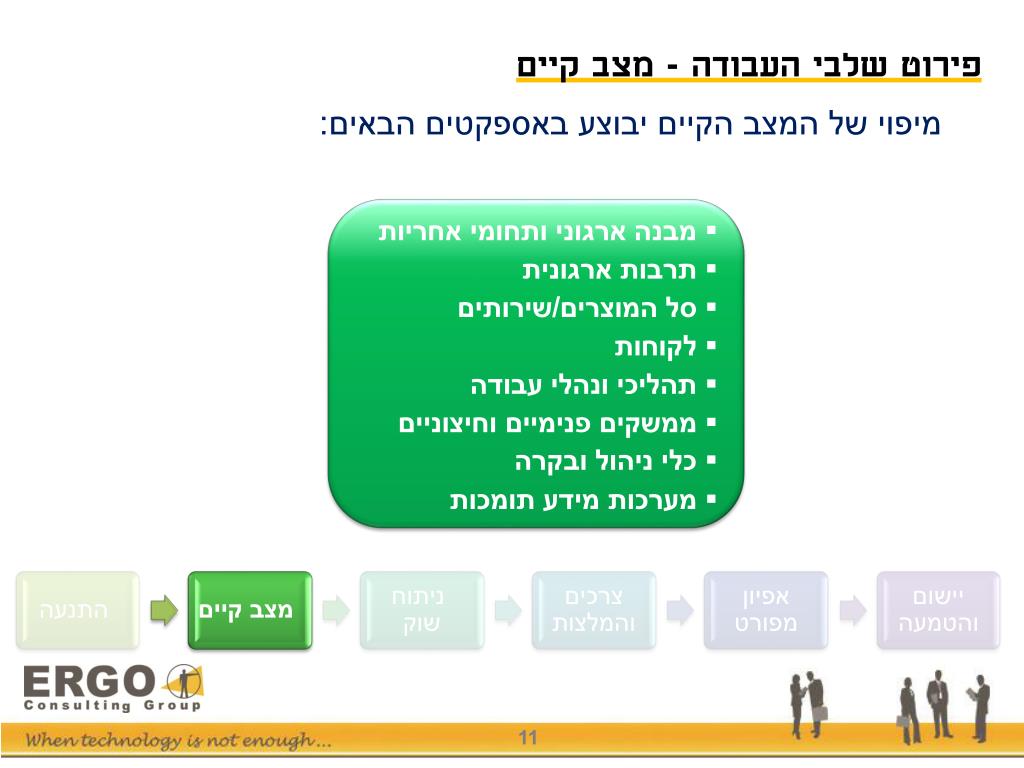 פירוט שלבי העבודה - מצב קיים

מיפוי של המצב הקיים יבוצע באספקטים הבאים:

▪ מבנה ארגוני ותחומי אחריות
▪ תרבות ארגונית
▪ סל המוצרים/שירותים
▪ לקוחות
▪ תהליכי ונהלי עבודה
▪ ממשקים פנימיים וחיצוניים
▪ כלי ניהול ובקרה
▪ מערכות מידע תומכות

התנעה

מצב קיים

ניתוח שוק

צרכים והמלצות

אפיון מפורט

יישום והטמעה

ERGO
Consulting Group

When technology is not enough...

11